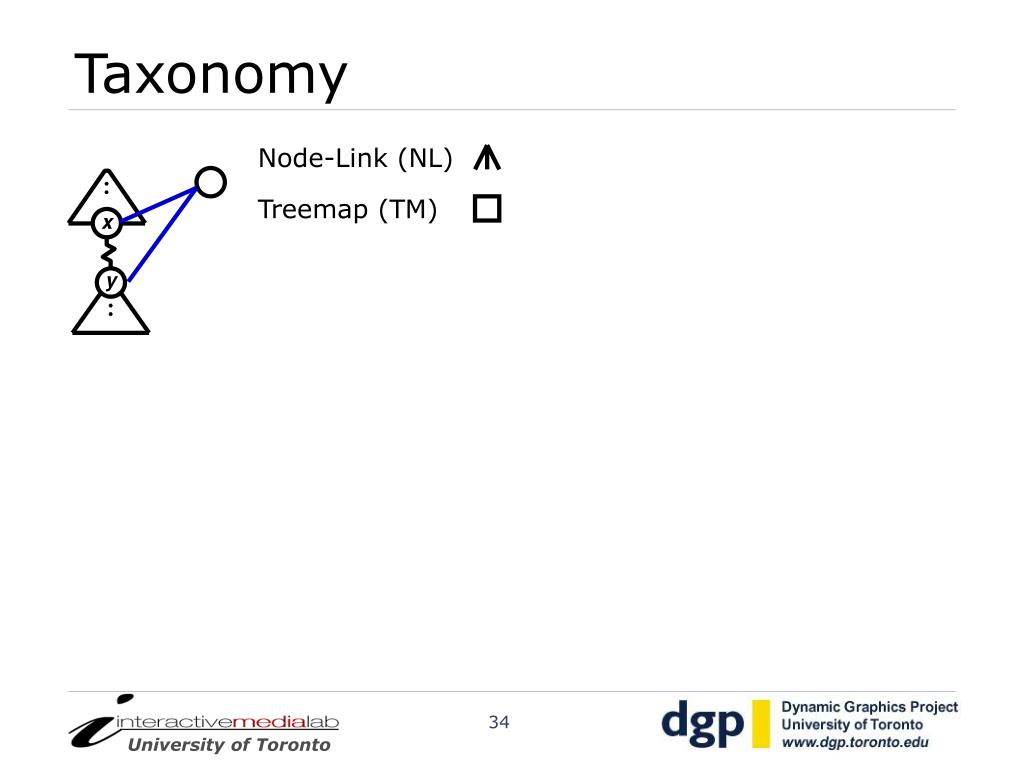 Taxonomy

x
y

Node-Link (NL)

Treemap (TM)

interactivemedialab
University of Toronto

34

dgp
Dynamic Graphics Project
University of Toronto
www.dgp.toronto.edu